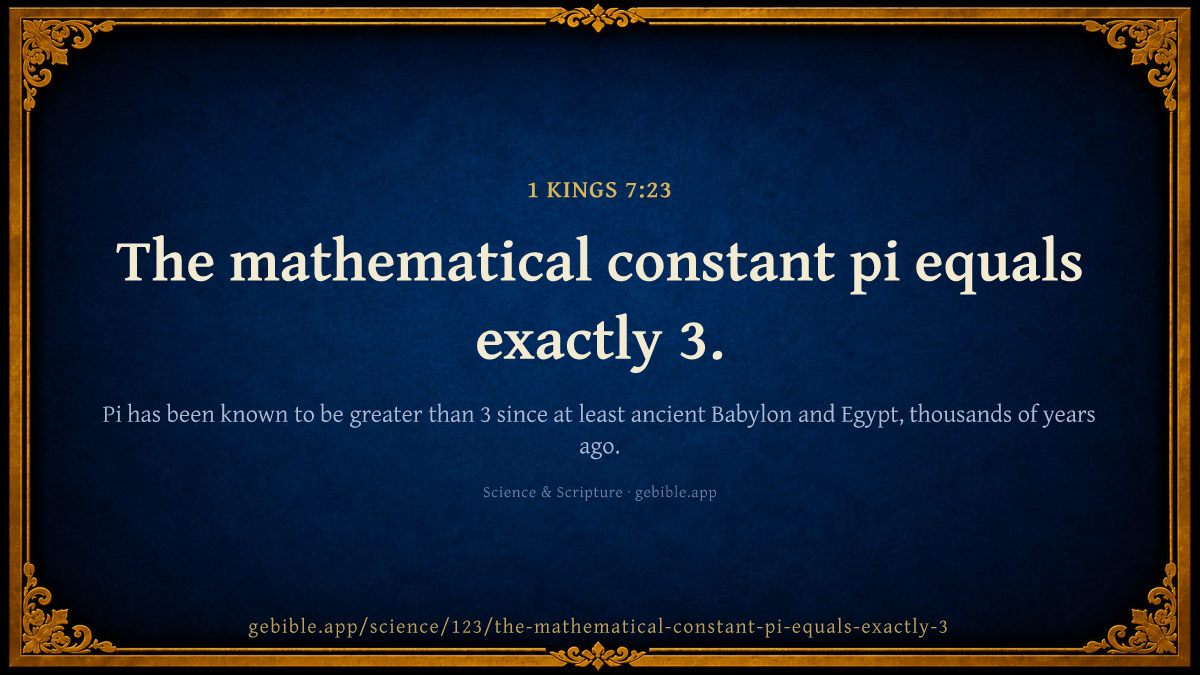 1 KINGS 7:23

The mathematical constant pi equals exactly 3.

Pi has been known to be greater than 3 since at least ancient Babylon and Egypt, thousands of years ago.

Science & Scripture · gebible.app

gebible.app/science/123/the-mathematical-constant-pi-equals-exactly-3